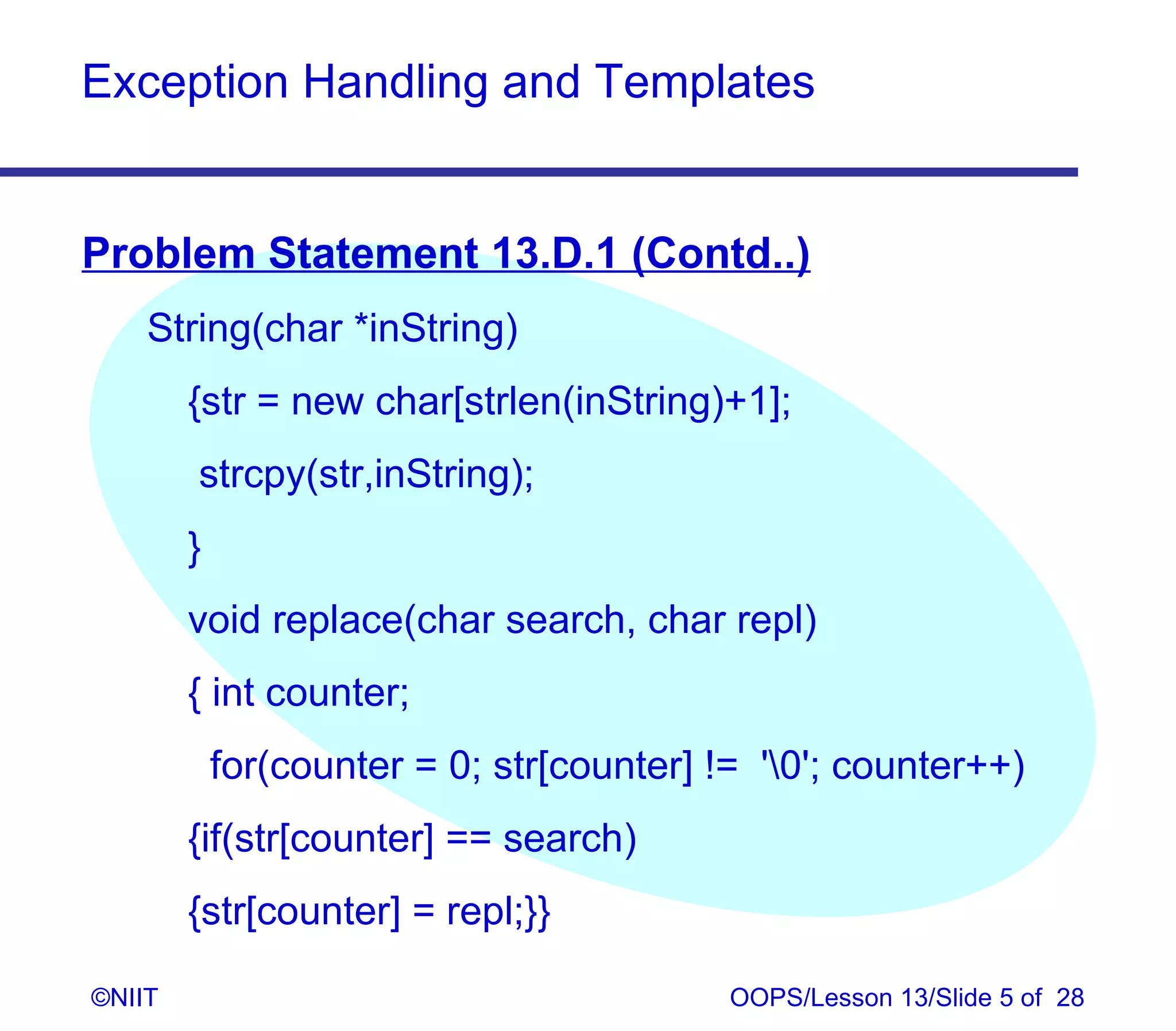 Exception Handling and Templates

Problem Statement 13.D.1 (Contd..)

String(char *inString)

{str = new char[strlen(inString)+1];

strcpy(str,inString);

}

void replace(char search, char repl)

{ int counter;

for(counter = 0; str[counter] != '\0'; counter++)

{if(str[counter] == search)

{str[counter] = repl;}}

©NIIT

OOPS/Lesson 13/Slide 5 of 28